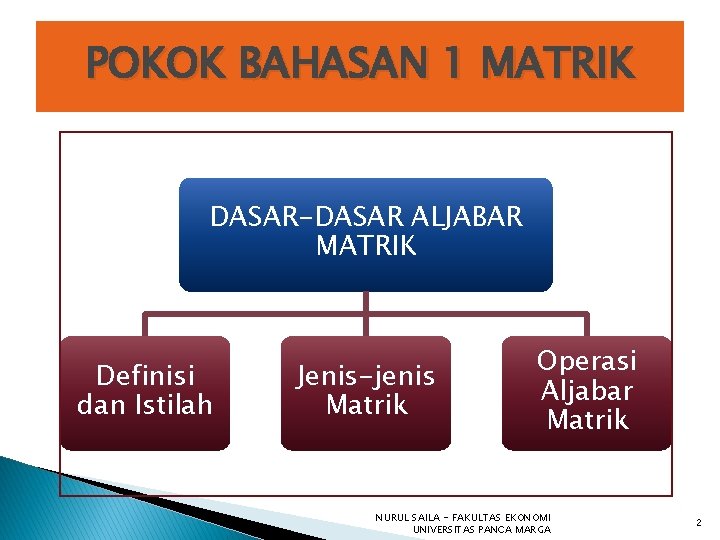 POKOK BAHASAN 1 MATRIK

DASAR-DASAR ALJABAR MATRIK

Definisi dan Istilah

Jenis-jenis Matrik

Operasi Aljabar Matrik

NURUL SAILA - FAKULTAS EKONOMI UNIVERSITAS PANCA MARGA

2